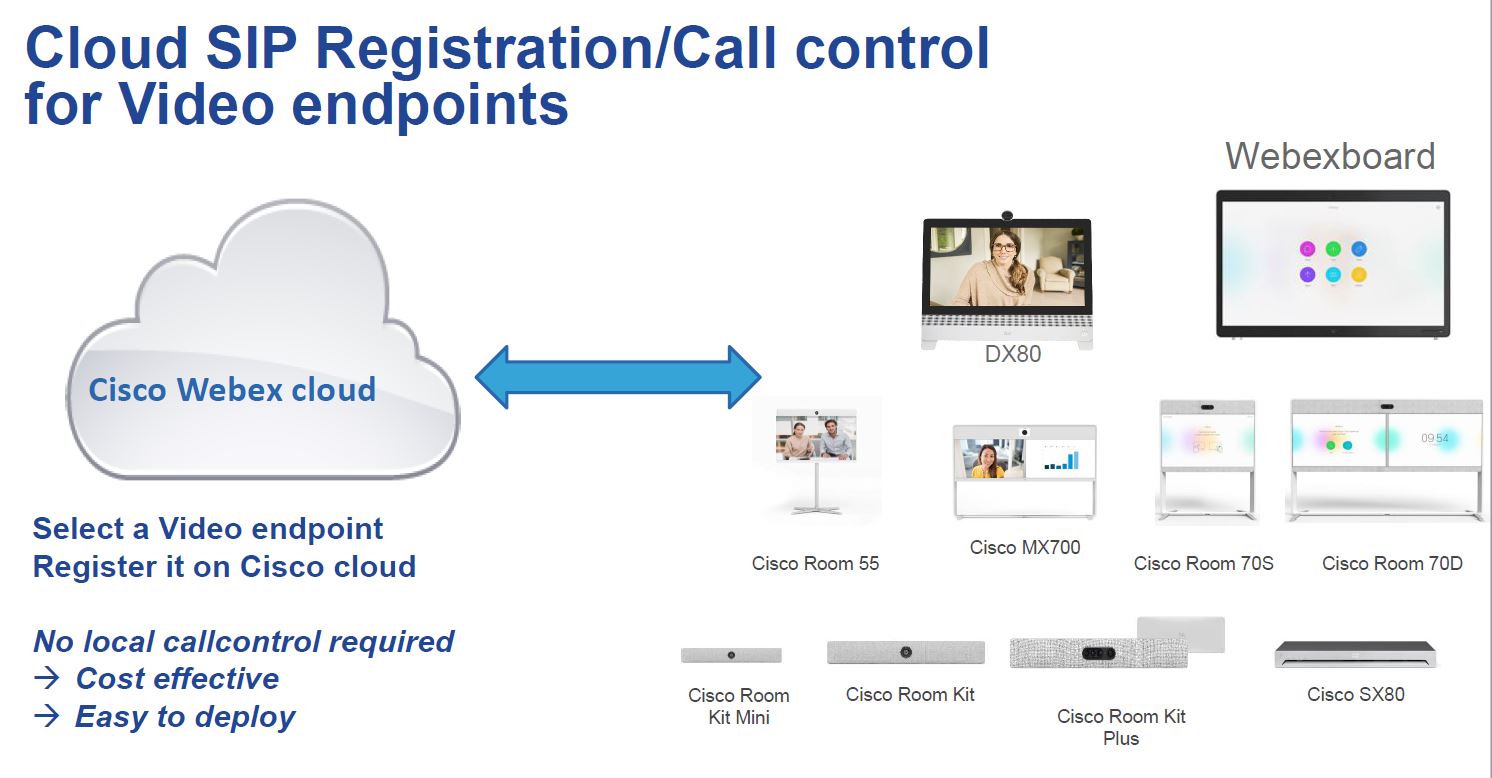 Cloud SIP Registration/Call control for Video endpoints

Cisco Webex cloud

Select a Video endpoint
Register it on Cisco cloud

No local callcontrol required
→ Cost effective
→ Easy to deploy

Webexboard

DX80

09:54

Cisco Room 55

Cisco MX700

Cisco Room 70S

Cisco Room 70D

Cisco Room Kit Mini

Cisco Room Kit

Cisco Room Kit Plus

Cisco SX80